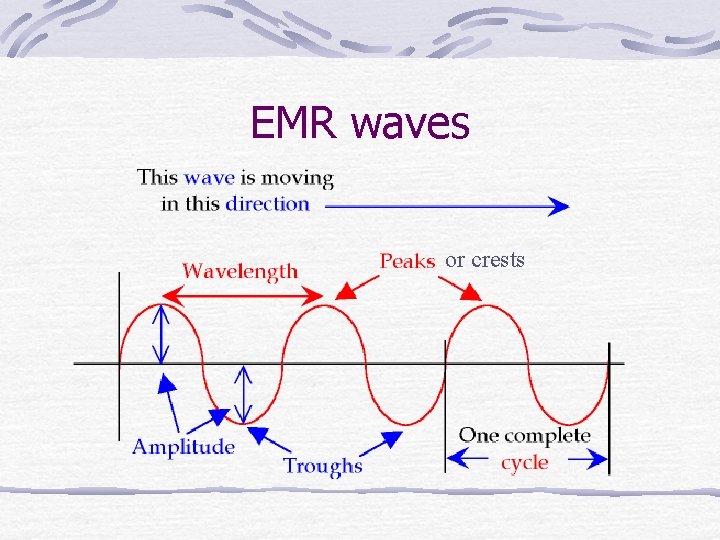 EMR waves

This wave is moving in this direction

Wavelength

Peaks or crests

Amplitude

Troughs

One complete cycle